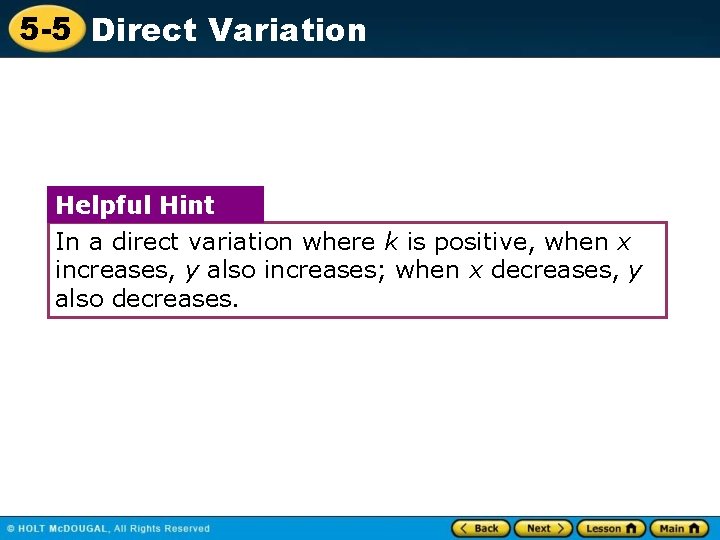 5-5 Direct Variation

Helpful Hint

In a direct variation where $k$ is positive, when $x$ increases, $y$ also increases; when $x$ decreases, $y$ also decreases.

© HOLT McDOUGAL, All Rights Reserved

Back Next Lesson Main